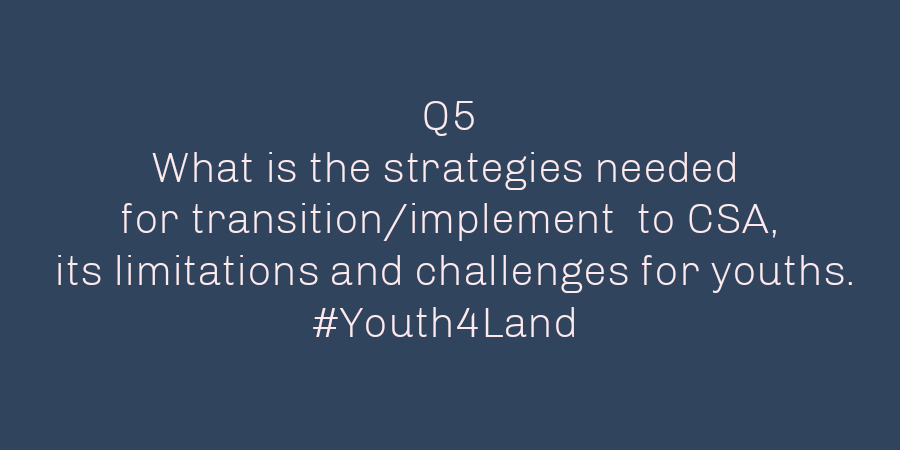 Q5
What is the strategies needed for transition/implement to CSA, its limitations and challenges for youths.
#Youth4Land